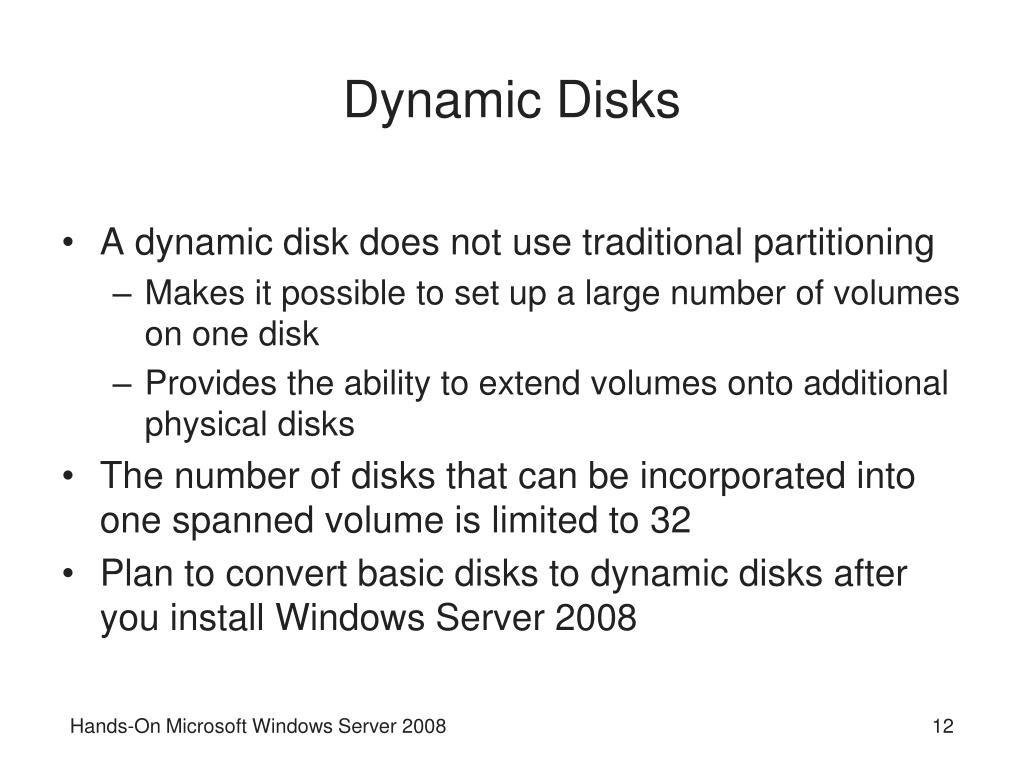 Dynamic Disks

• A dynamic disk does not use traditional partitioning
– Makes it possible to set up a large number of volumes on one disk
– Provides the ability to extend volumes onto additional physical disks
• The number of disks that can be incorporated into one spanned volume is limited to 32
• Plan to convert basic disks to dynamic disks after you install Windows Server 2008

Hands-On Microsoft Windows Server 2008

12